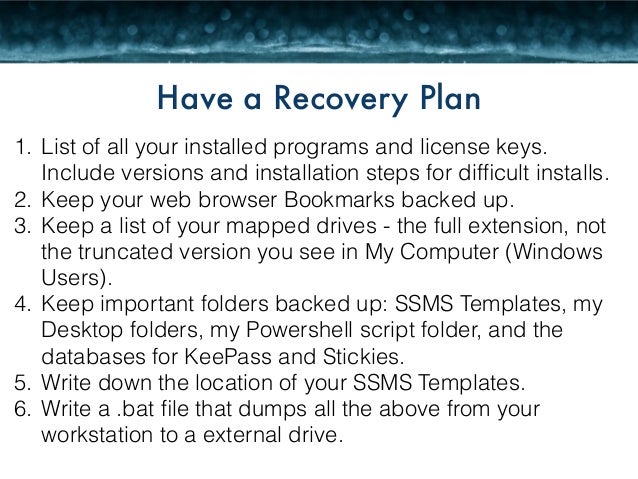 Have a Recovery Plan

1. List of all your installed programs and license keys. Include versions and installation steps for difficult installs.
2. Keep your web browser Bookmarks backed up.
3. Keep a list of your mapped drives - the full extension, not the truncated version you see in My Computer (Windows Users).
4. Keep important folders backed up: SSMS Templates, my Desktop folders, my Powershell script folder, and the databases for KeePass and Stickies.
5. Write down the location of your SSMS Templates.
6. Write a .bat file that dumps all the above from your workstation to a external drive.